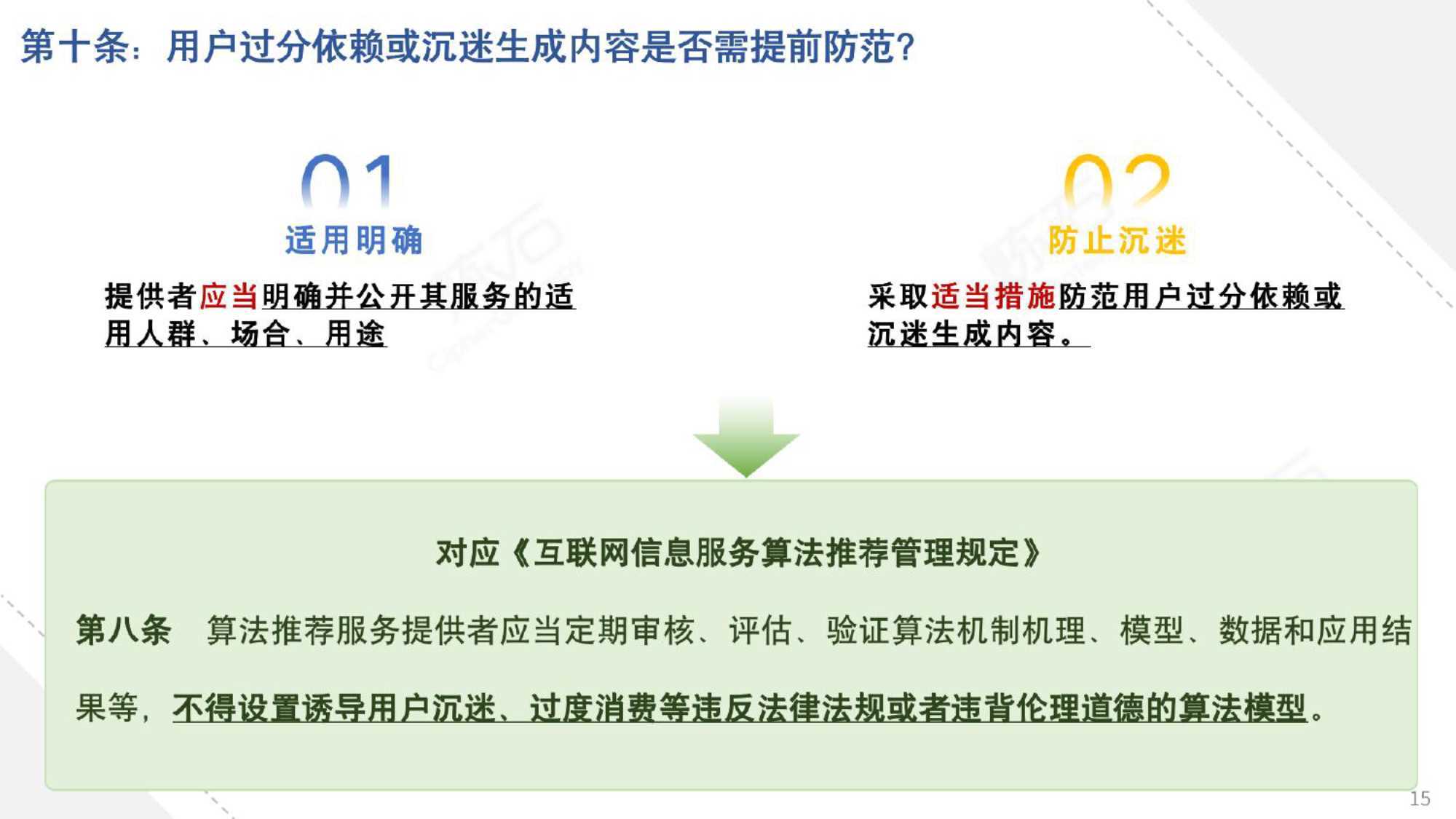 第十条：用户过分依赖或沉迷生成内容是否需提前防范?

01
适用明确

提供者应当明确并公开其服务的适用人群、场合、用途

02
防止沉迷

采取适当措施防范用户过分依赖或沉迷生成内容。

对应《互联网信息服务算法推荐管理规定》

第八条　算法推荐服务提供者应当定期审核、评估、验证算法机制机理、模型、数据和应用结果等，不得设置诱导用户沉迷、过度消费等违反法律法规或者违背伦理道德的算法模型。

15